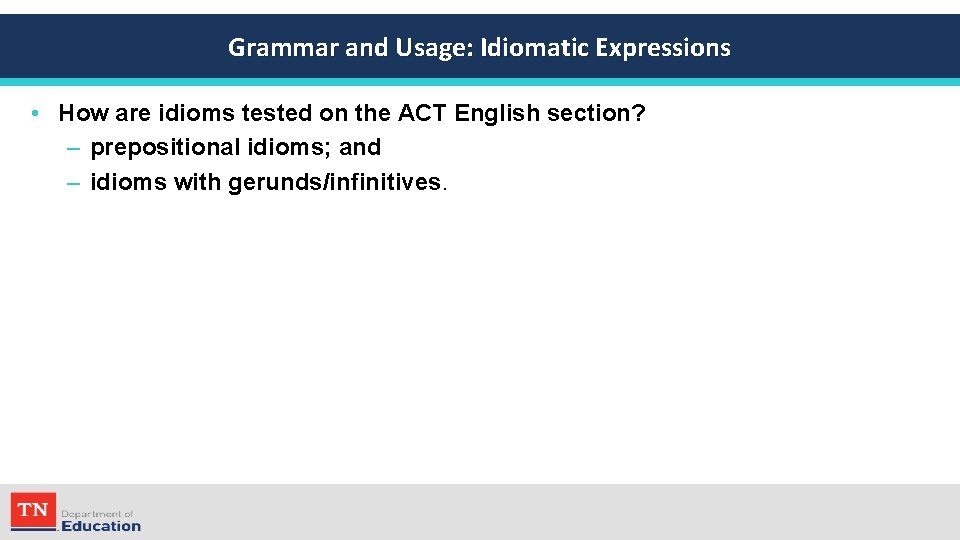 Grammar and Usage: Idiomatic Expressions

• How are idioms tested on the ACT English section?
– prepositional idioms; and
– idioms with gerunds/infinitives.

TN Department of Education